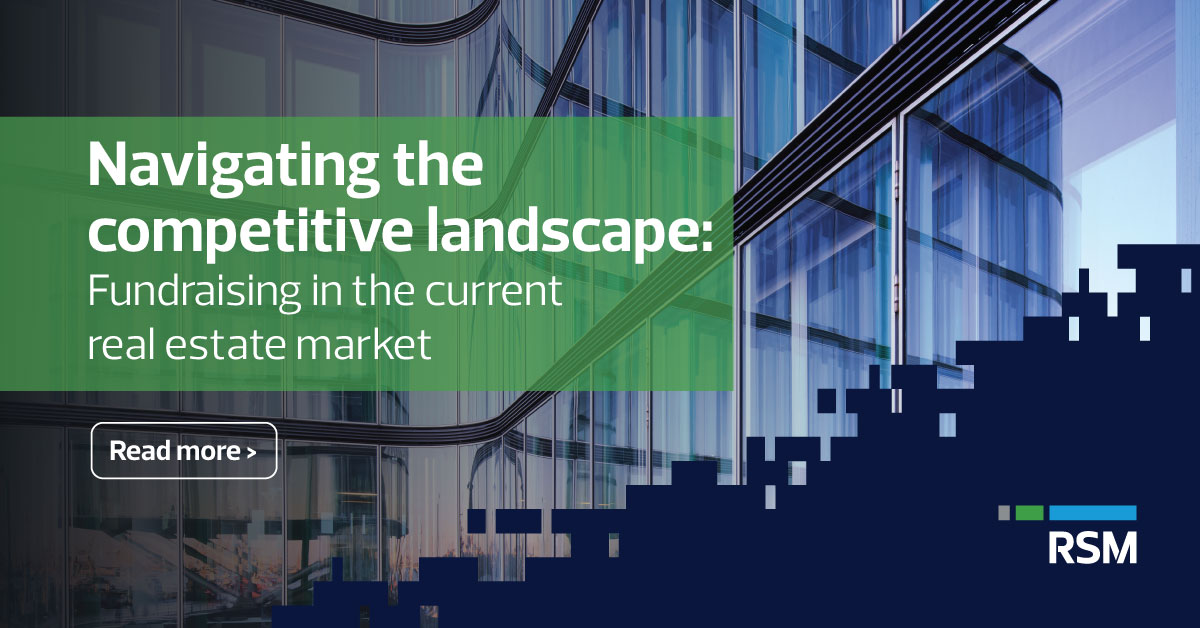 Navigating the competitive landscape: Fundraising in the current real estate market

Read more >

RSM